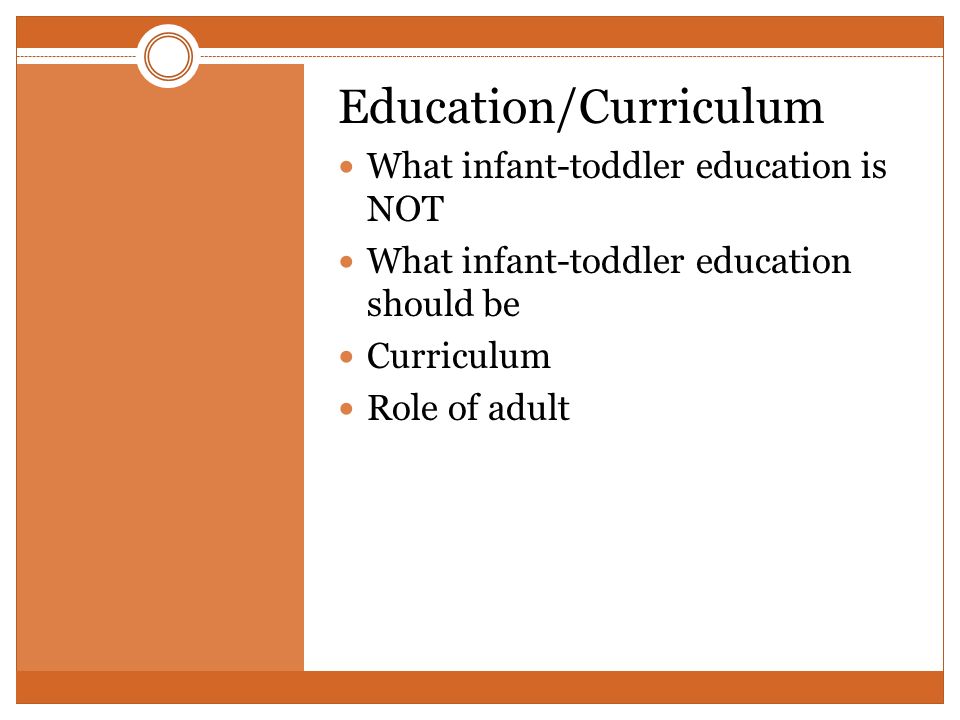 Education/Curriculum

- What infant-toddler education is NOT
- What infant-toddler education should be
- Curriculum
- Role of adult